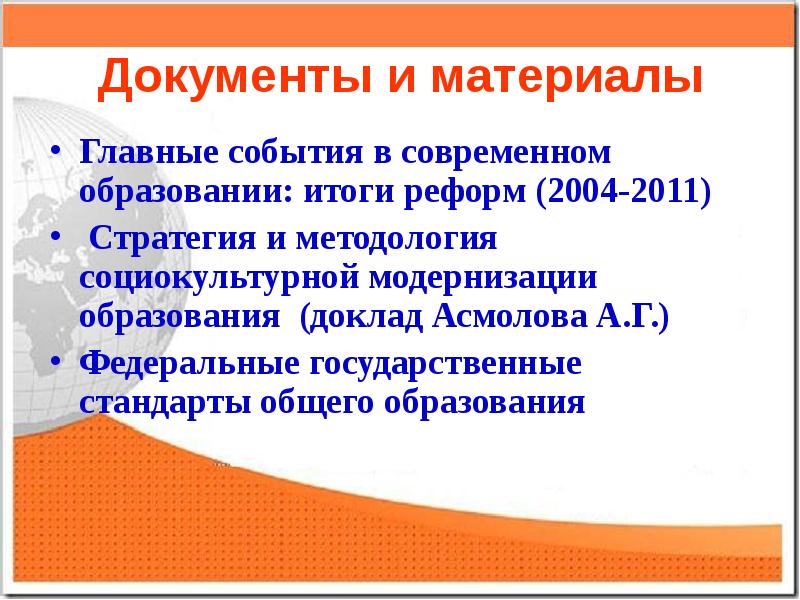 Документы и материалы

• Главные события в современном образовании: итоги реформ (2004-2011)
• Стратегия и методология социокультурной модернизации образования (доклад Асмолова А.Г.)
• Федеральные государственные стандарты общего образования